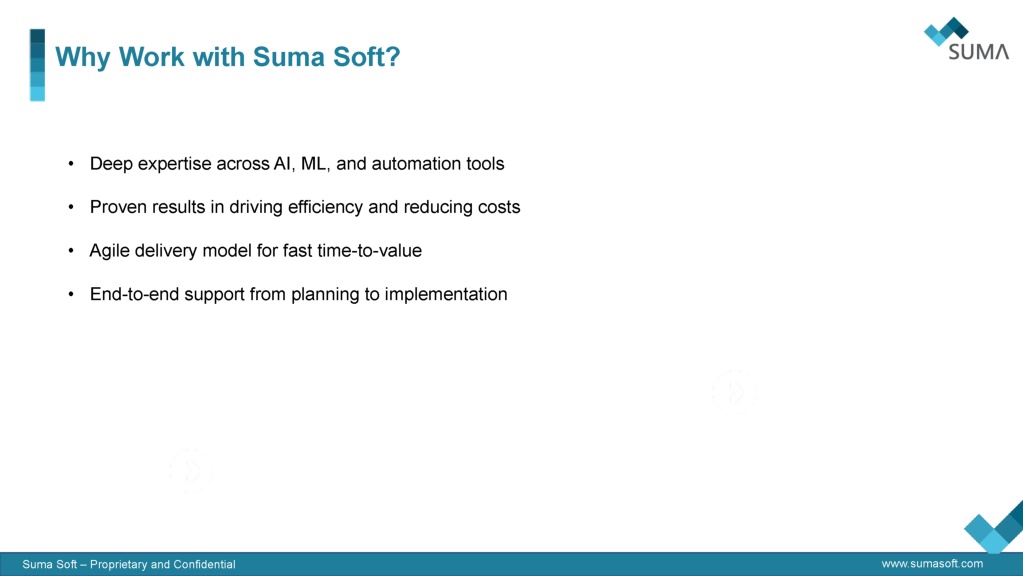 Why Work with Suma Soft?

SUMA

• Deep expertise across AI, ML, and automation tools

• Proven results in driving efficiency and reducing costs

• Agile delivery model for fast time-to-value

• End-to-end support from planning to implementation

Suma Soft – Proprietary and Confidential

www.sumasoft.com